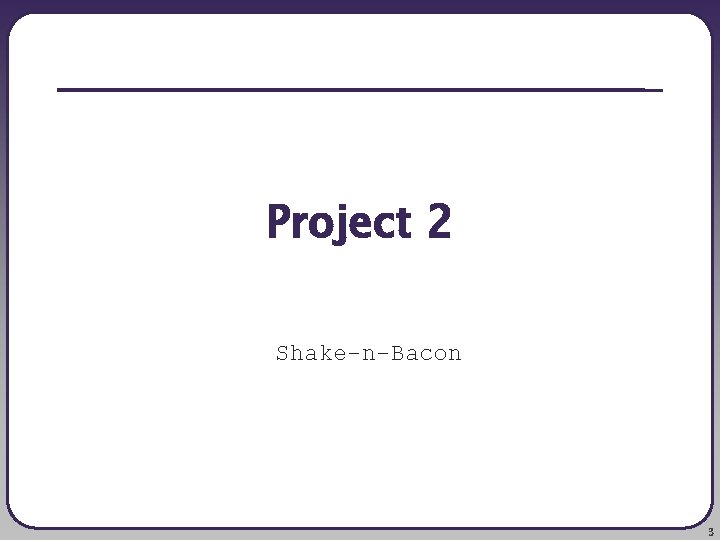 Project 2

Shake-n-Bacon

3